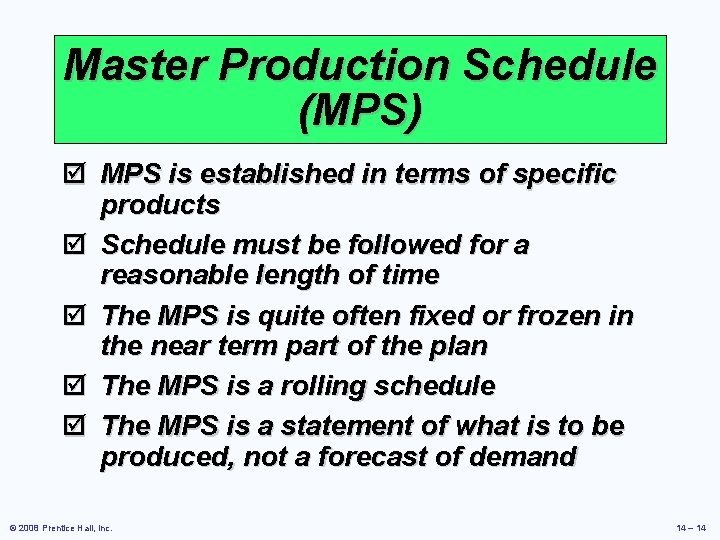 Master Production Schedule (MPS)

☑ MPS is established in terms of specific products

☑ Schedule must be followed for a reasonable length of time

☑ The MPS is quite often fixed or frozen in the near term part of the plan

☑ The MPS is a rolling schedule

☑ The MPS is a statement of what is to be produced, not a forecast of demand

© 2008 Prentice Hall, Inc.

14 – 14